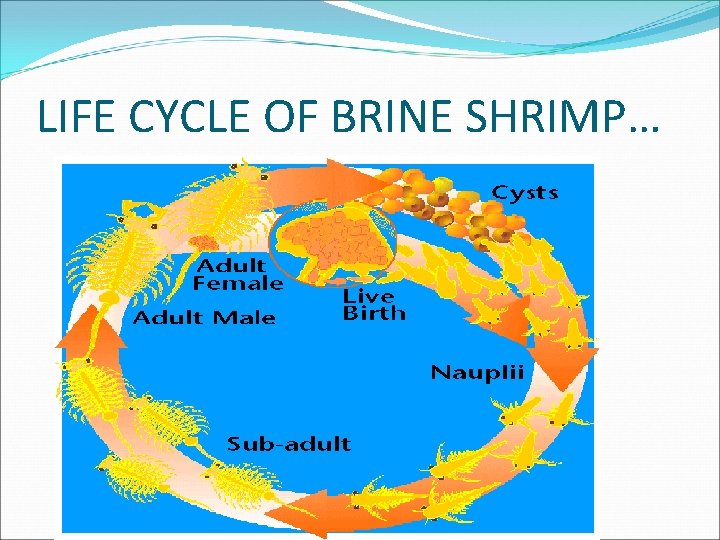 LIFE CYCLE OF BRINE SHRIMP…

Cysts

Adult Female

Live Birth

Adult Male

Nauplii

Sub-adult